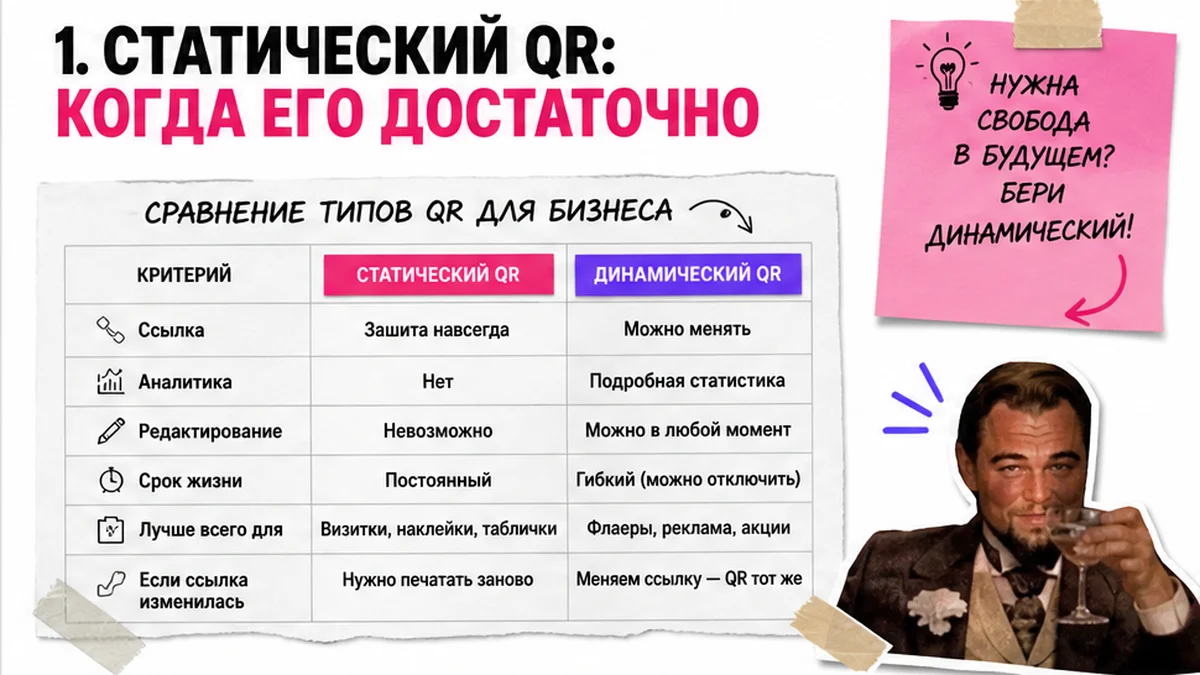 1. СТАТИЧЕСКИЙ QR:
КОГДА ЕГО ДОСТАТОЧНО

СРАВНЕНИЕ ТИПОВ QR ДЛЯ БИЗНЕСА

| КРИТЕРИЙ | СТАТИЧЕСКИЙ QR | ДИНАМИЧЕСКИЙ QR |
|---|---|---|
| Ссылка | Зашита навсегда | Можно менять |
| Аналитика | Нет | Подробная статистика |
| Редактирование | Невозможно | Можно в любой момент |
| Срок жизни | Постоянный | Гибкий (можно отключить) |
| Лучше всего для | Визитки, наклейки, таблички | Флаеры, реклама, акции |
| Если ссылка изменилась | Нужно печатать заново | Меняем ссылку — QR тот же |

НУЖНА СВОБОДА В БУДУЩЕМ? БЕРИ ДИНАМИЧЕСКИЙ!